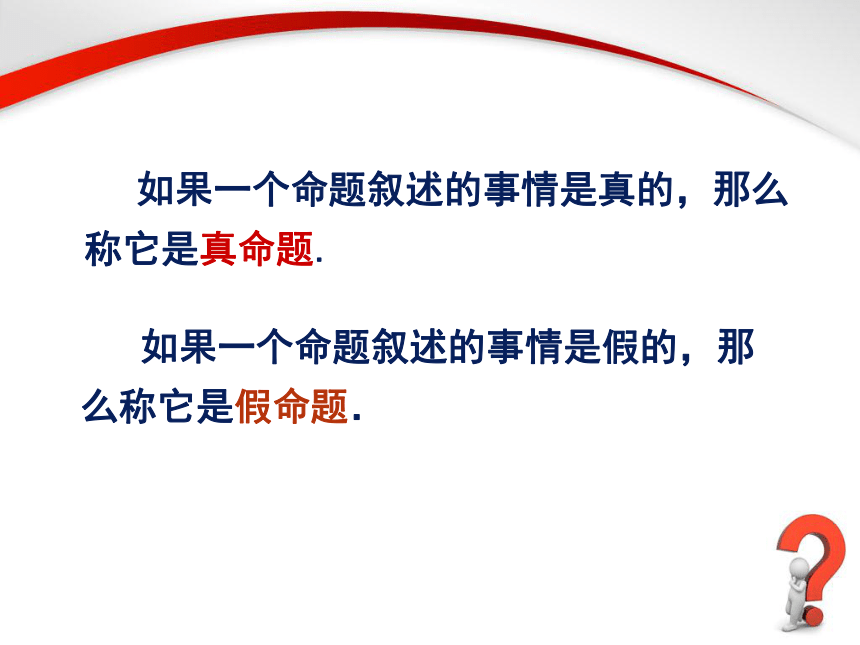 如果一个命题叙述的事情是真的，那么称它是真命题.

如果一个命题叙述的事情是假的，那么称它是假命题.